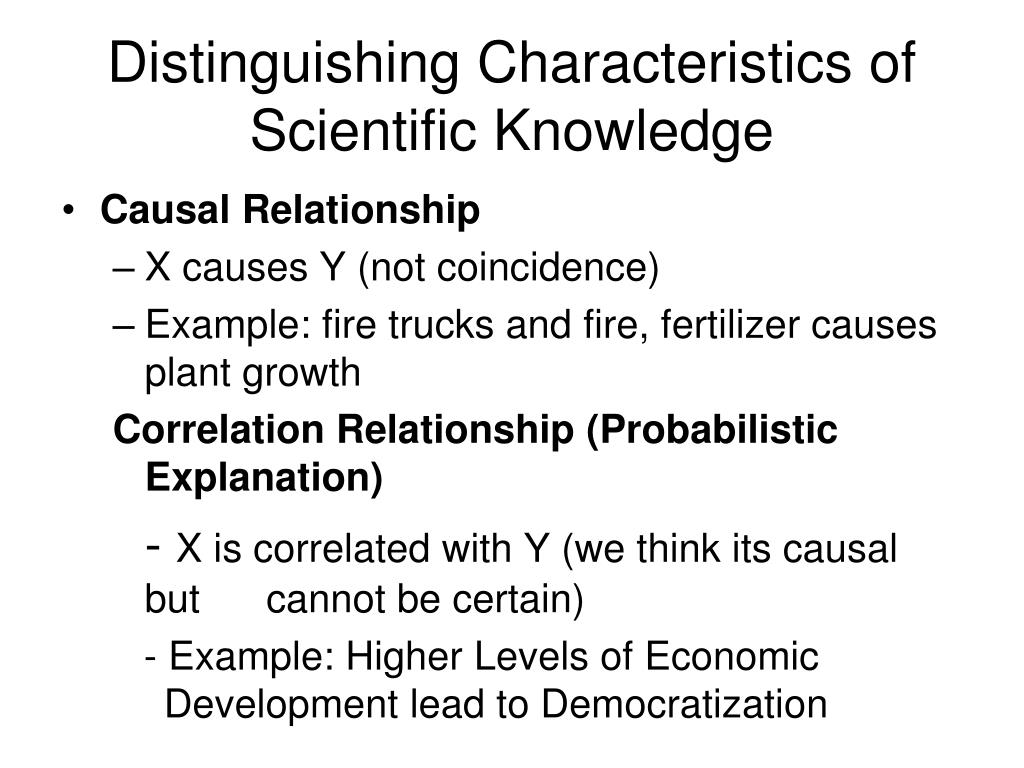 Distinguishing Characteristics of Scientific Knowledge

• Causal Relationship

– X causes Y (not coincidence)

– Example: fire trucks and fire, fertilizer causes plant growth

Correlation Relationship (Probabilistic Explanation)

- X is correlated with Y (we think its causal but cannot be certain)

- Example: Higher Levels of Economic Development lead to Democratization